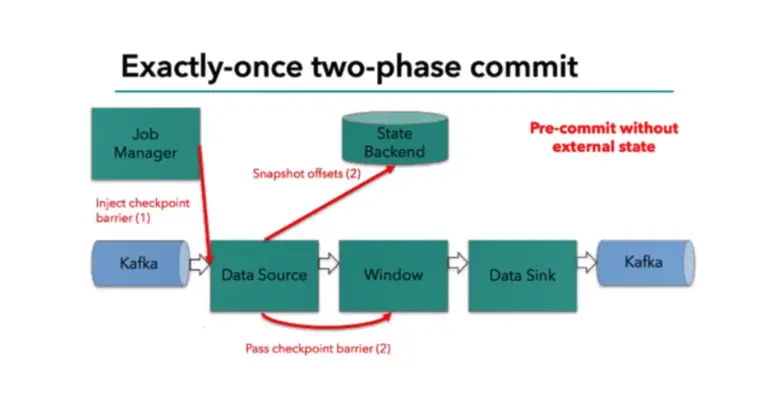 Exactly-once two-phase commit

Job Manager

State Backend

Pre-commit without external state

Snapshot offsets (2)

Inject checkpoint barrier (1)

Kafka

Data Source

Window

Data Sink

Kafka

Pass checkpoint barrier (2)